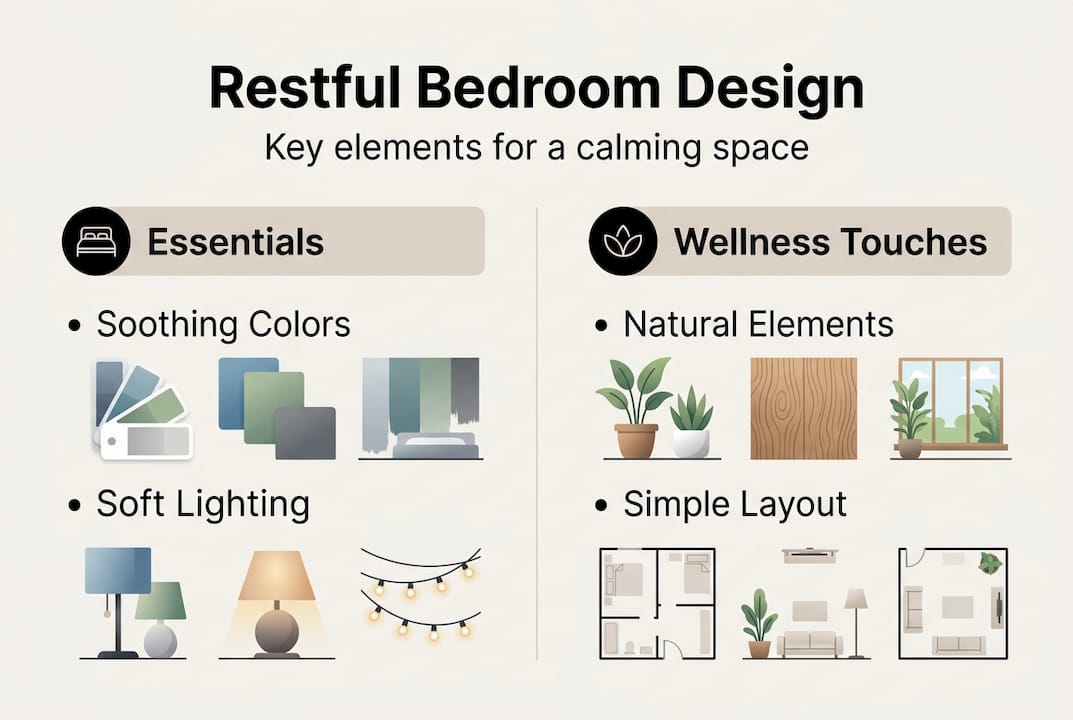 Restful Bedroom Design
Key elements for a calming space

Essentials

• Soothing Colors

• Soft Lighting

Wellness Touches

• Natural Elements

• Simple Layout